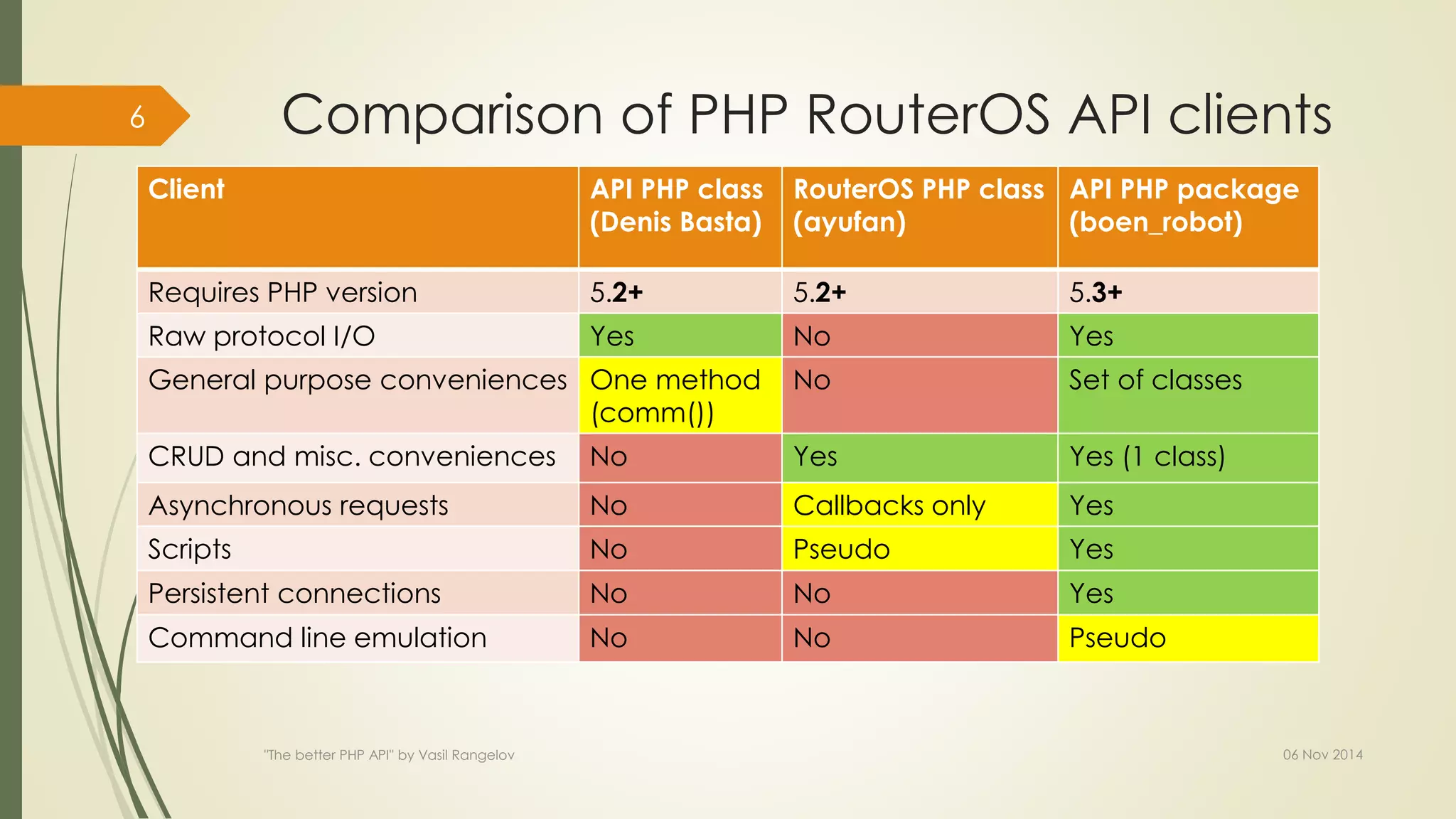 6

Comparison of PHP RouterOS API clients

| Client | API PHP class (Denis Basta) | RouterOS PHP class (ayufan) | API PHP package (boen_robot) |
|---|---|---|---|
| Requires PHP version | 5.2+ | 5.2+ | 5.3+ |
| Raw protocol I/O | Yes | No | Yes |
| General purpose conveniences | One method (comm()) | No | Set of classes |
| CRUD and misc. conveniences | No | Yes | Yes (1 class) |
| Asynchronous requests | No | Callbacks only | Yes |
| Scripts | No | Pseudo | Yes |
| Persistent connections | No | No | Yes |
| Command line emulation | No | No | Pseudo |

"The better PHP API" by Vasil Rangelov

06 Nov 2014